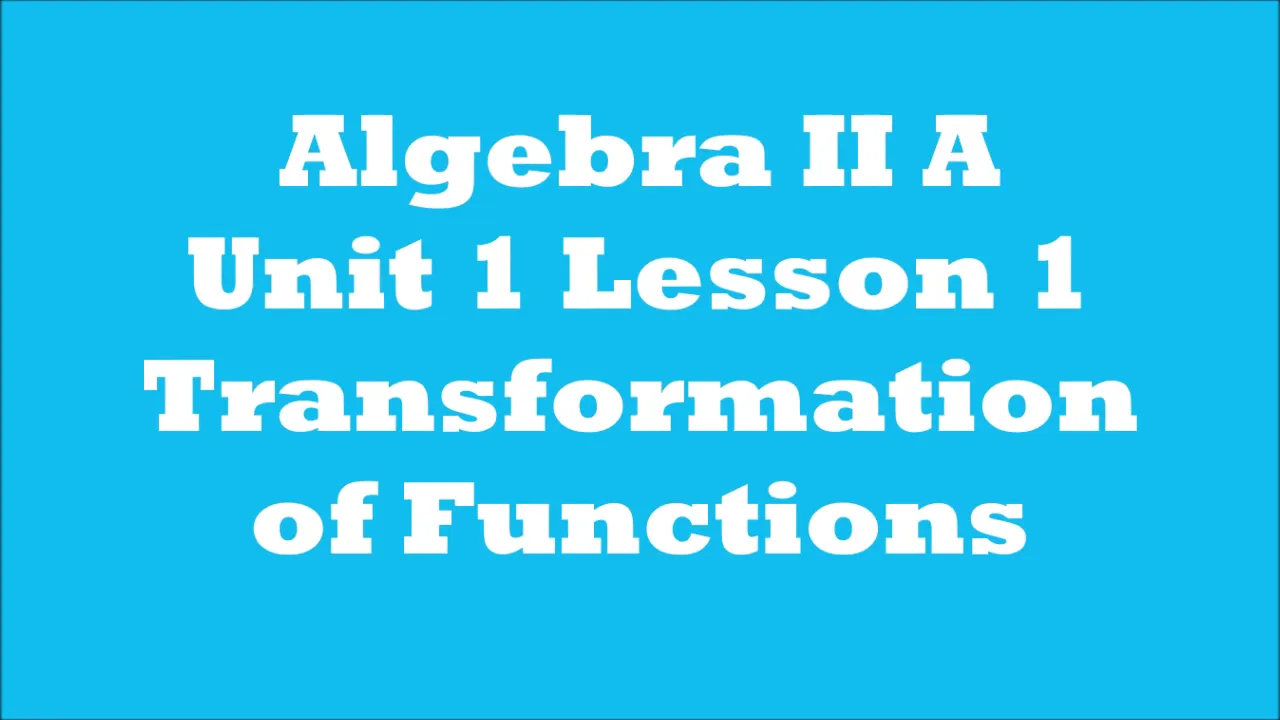 Algebra II A
Unit 1 Lesson 1
Transformation
of Functions